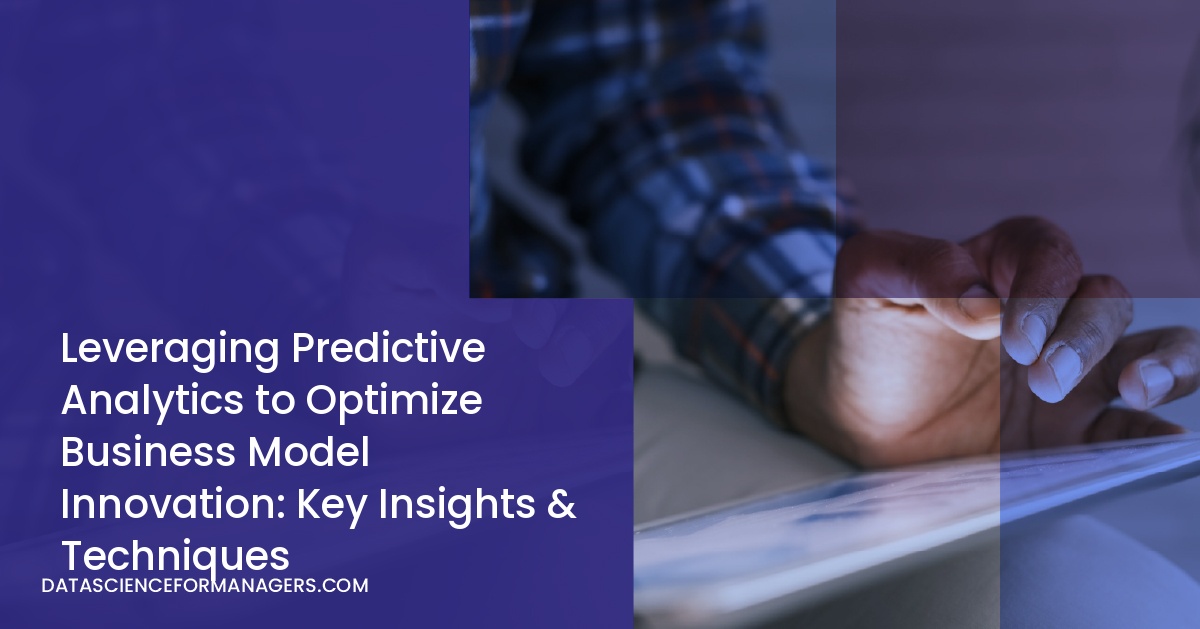 Leveraging Predictive Analytics to Optimize Business Model Innovation: Key Insights & Techniques

DATASCIENCEFORMANAGERS.COM